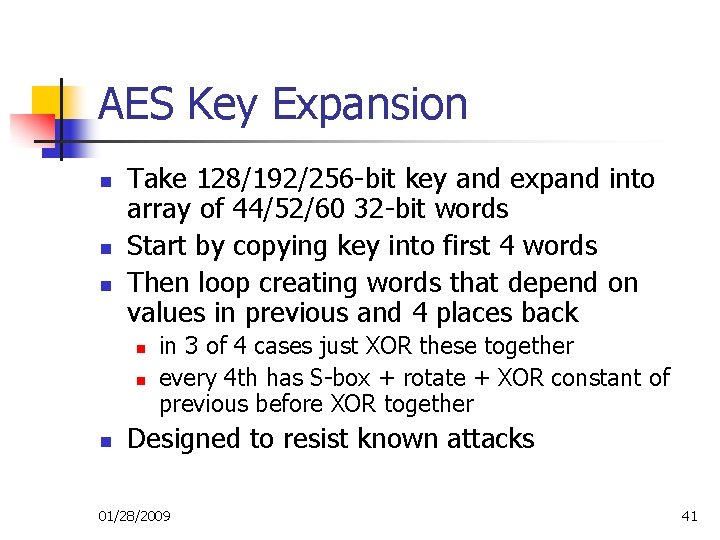 AES Key Expansion

- Take 128/192/256-bit key and expand into array of 44/52/60 32-bit words
- Start by copying key into first 4 words
- Then loop creating words that depend on values in previous and 4 places back
  - in 3 of 4 cases just XOR these together
  - every 4th has S-box + rotate + XOR constant of previous before XOR together
- Designed to resist known attacks

01/28/2009

41